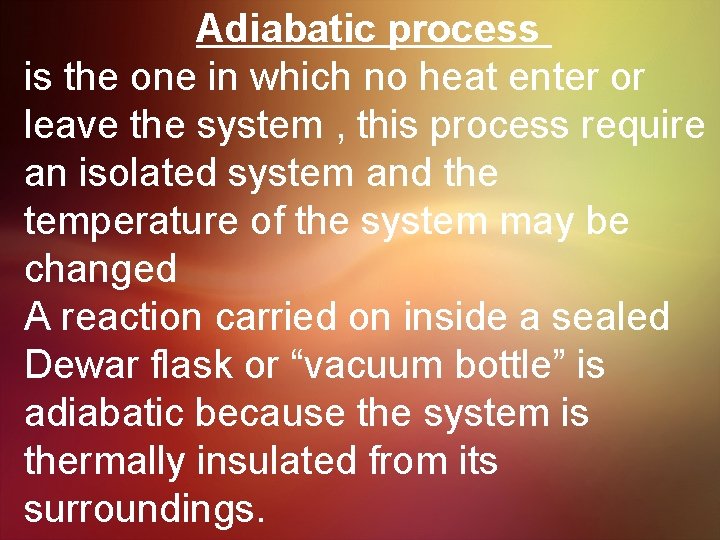 Adiabatic process

is the one in which no heat enter or leave the system , this process require an isolated system and the temperature of the system may be changed

A reaction carried on inside a sealed Dewar flask or “vacuum bottle” is adiabatic because the system is thermally insulated from its surroundings.